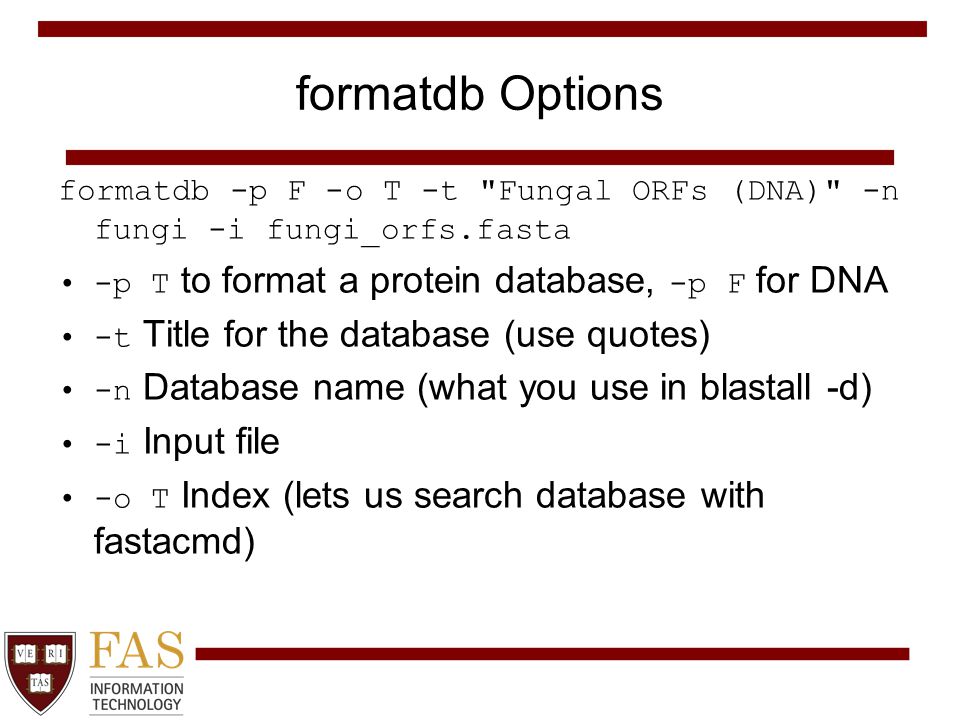 formatdb Options

formatdb -p F -o T -t "Fungal ORFs (DNA)" -n fungi -i fungi_orfs.fasta

• -p T to format a protein database, -p F for DNA
• -t Title for the database (use quotes)
• -n Database name (what you use in blastall -d)
• -i Input file
• -o T Index (lets us search database with fastacmd)

VE RI TAS

FAS
INFORMATION
TECHNOLOGY